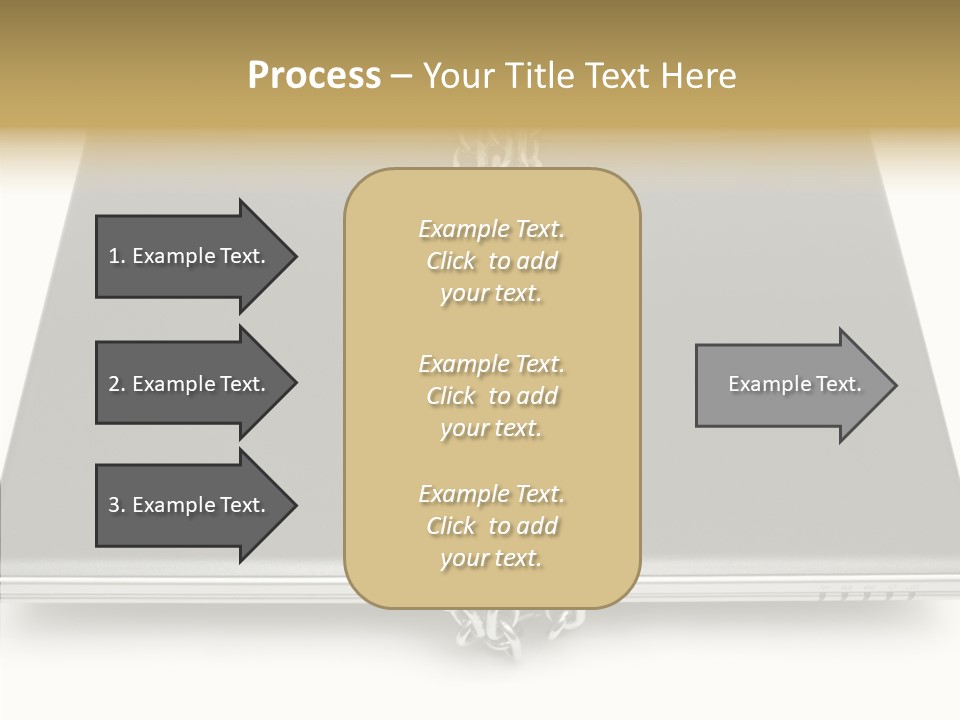 Process – Your Title Text Here

1. Example Text.

2. Example Text.

3. Example Text.

Example Text. Click to add your text.

Example Text. Click to add your text.

Example Text. Click to add your text.

Example Text.